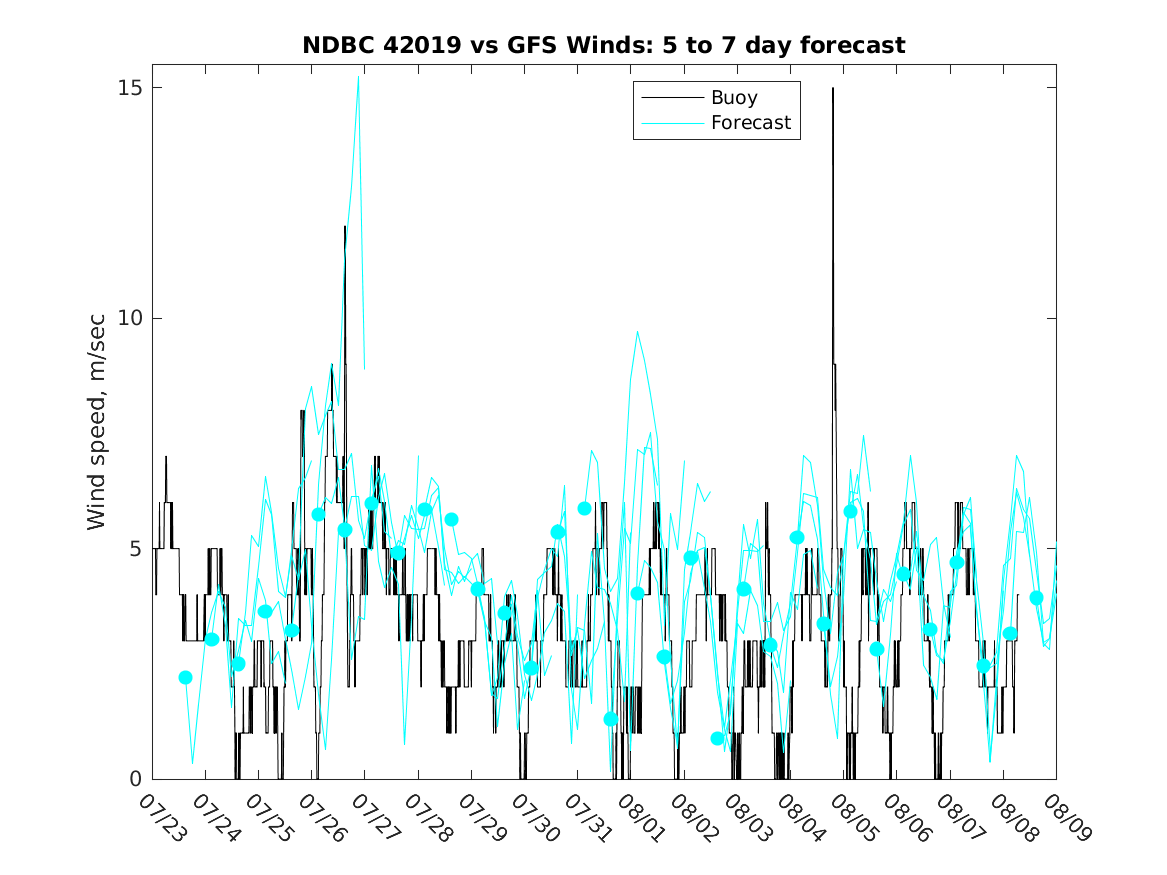 NDBC 42019 vs GFS Winds: 5 to 7 day forecast

Buoy
Forecast

Wind speed, m/sec

15
10
5
0

07/23
07/24
07/25
07/26
07/27
07/28
07/29
07/30
07/31
08/01
08/02
08/03
08/04
08/05
08/06
08/07
08/08
08/09